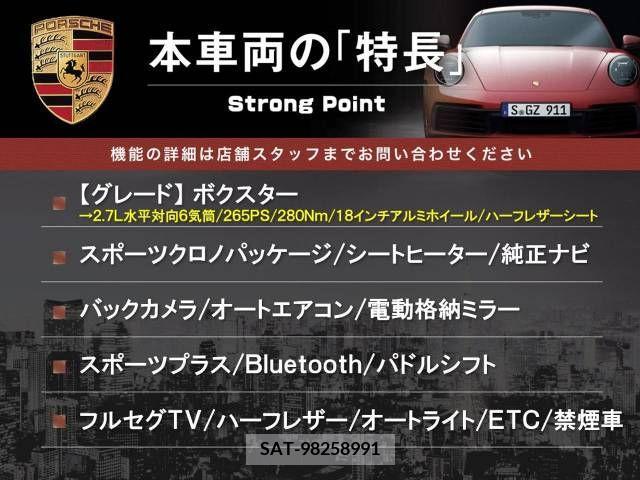 PORSCHE
STUTTGART

本車両の「特長」

Strong Point

S GZ 911

機能の詳細は店舗スタッフまでお問い合わせください

【グレード】ボクスター
→2.7L水平対向6気筒/265PS/280Nm/18インチアルミホイール/ハーフレザーシート

スポーツクロノパッケージ/シートヒーター/純正ナビ

バックカメラ/オートエアコン/電動格納ミラー

スポーツプラス/Bluetooth/パドルシフト

フルセグTV/ハーフレザー/オートライト/ETC/禁煙車

SAT-98258991